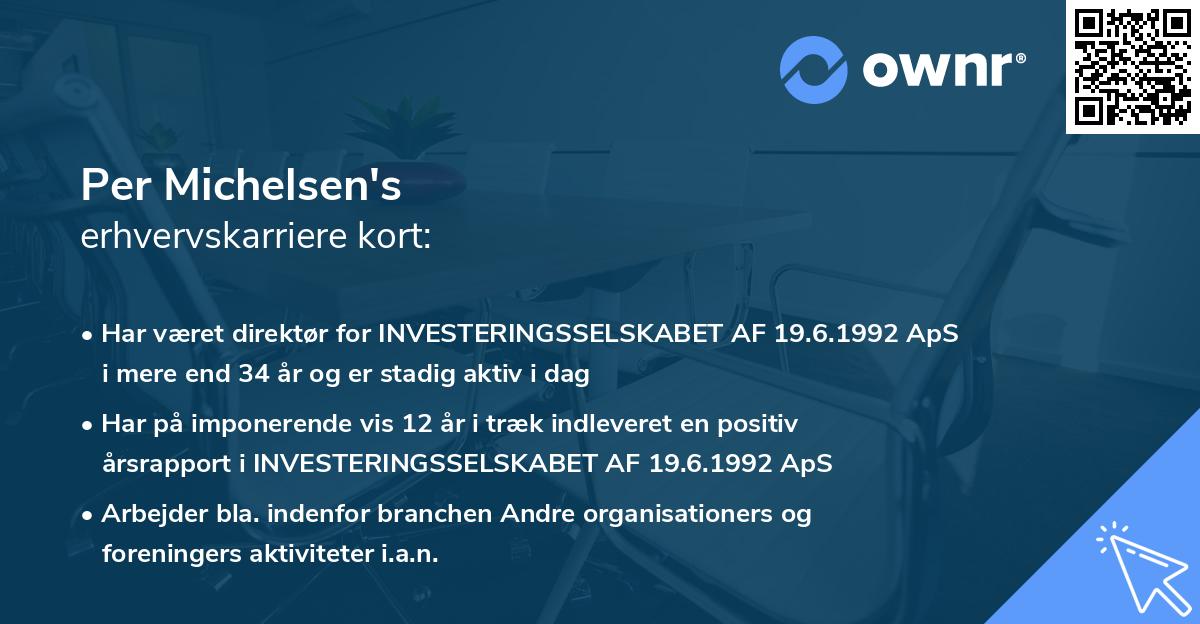 ownr®

Per Michelsen's
erhvervskarriere kort:

• Har været direktør for INVESTERINGSSELSKABET AF 19.6.1992 ApS i mere end 34 år og er stadig aktiv i dag

• Har på imponerende vis 12 år i træk indleveret en positiv årsrapport i INVESTERINGSSELSKABET AF 19.6.1992 ApS

• Arbejder bla. indenfor branchen Andre organisationers og foreningers aktiviteter i.a.n.